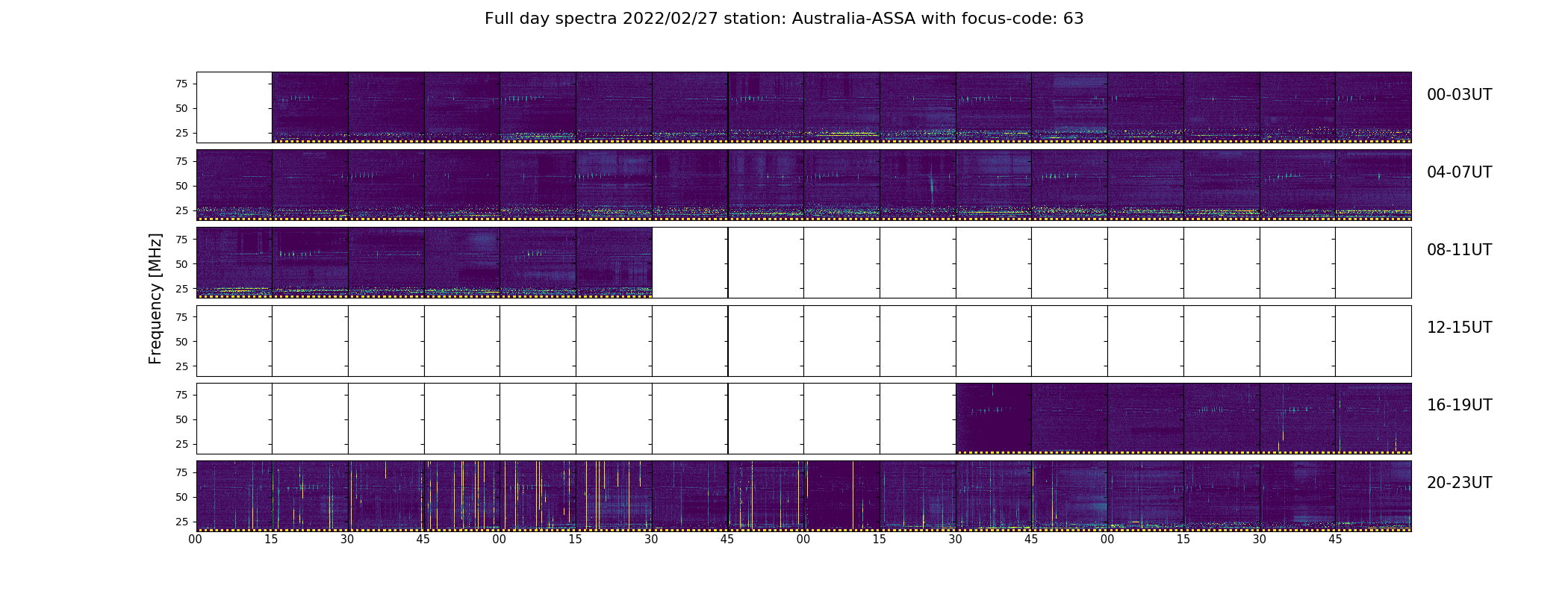 Full day spectra 2022/02/27 station: Australia-ASSA with focus-code: 63

Frequency [MHz]

75
50
25
00-03UT

75
50
25
04-07UT

75
50
25
08-11UT

75
50
25
12-15UT

75
50
25
16-19UT

75
50
25
20-23UT

00 15 30 45 00 15 30 45 00 15 30 45 00 15 30 45